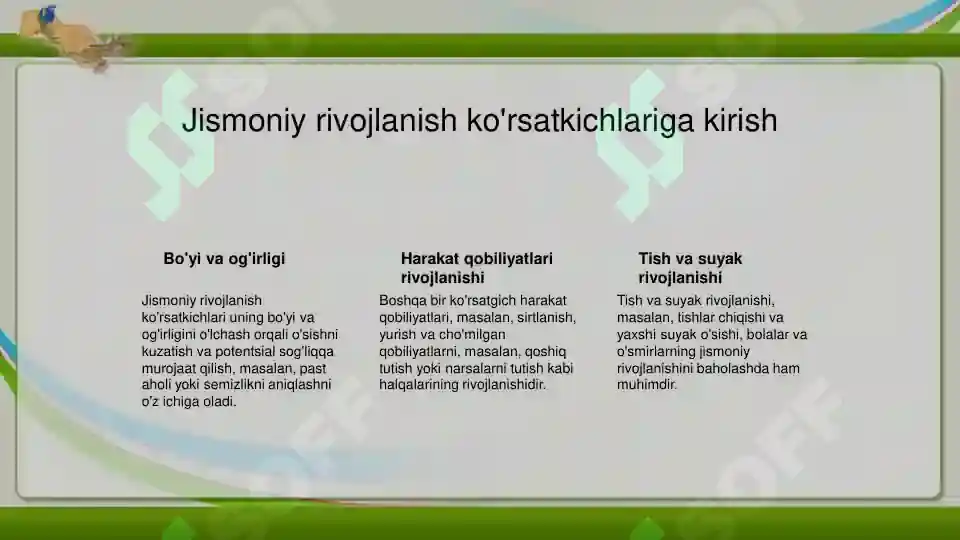 Jismoniy rivojlanish ko'rsatkichlariga kirish

Bo'yi va og'irligi

Jismoniy rivojlanish ko'rsatkichlari uning bo'yi va og'irligini o'lchash orqali o'sishni kuzatish va potentsial sog'liqqa murojaat qilish, masalan, past aholi yoki semizlikni aniqlashni o'z ichiga oladi.

Harakat qobiliyatlari rivojlanishi

Boshqa bir ko'rsatgich harakat qobiliyatlari, masalan, sirtlanish, yurish va cho'milgan qobiliyatlarni, masalan, qoshiq tutish yoki narsalarni tutish kabi halqalarining rivojlanishidir.

Tish va suyak rivojlanishi

Tish va suyak rivojlanishi, masalan, tishlar chiqishi va yaxshi suyak o'sishi, bolalar va o'smirlarning jismoniy rivojlanishini baholashda ham muhimdir.